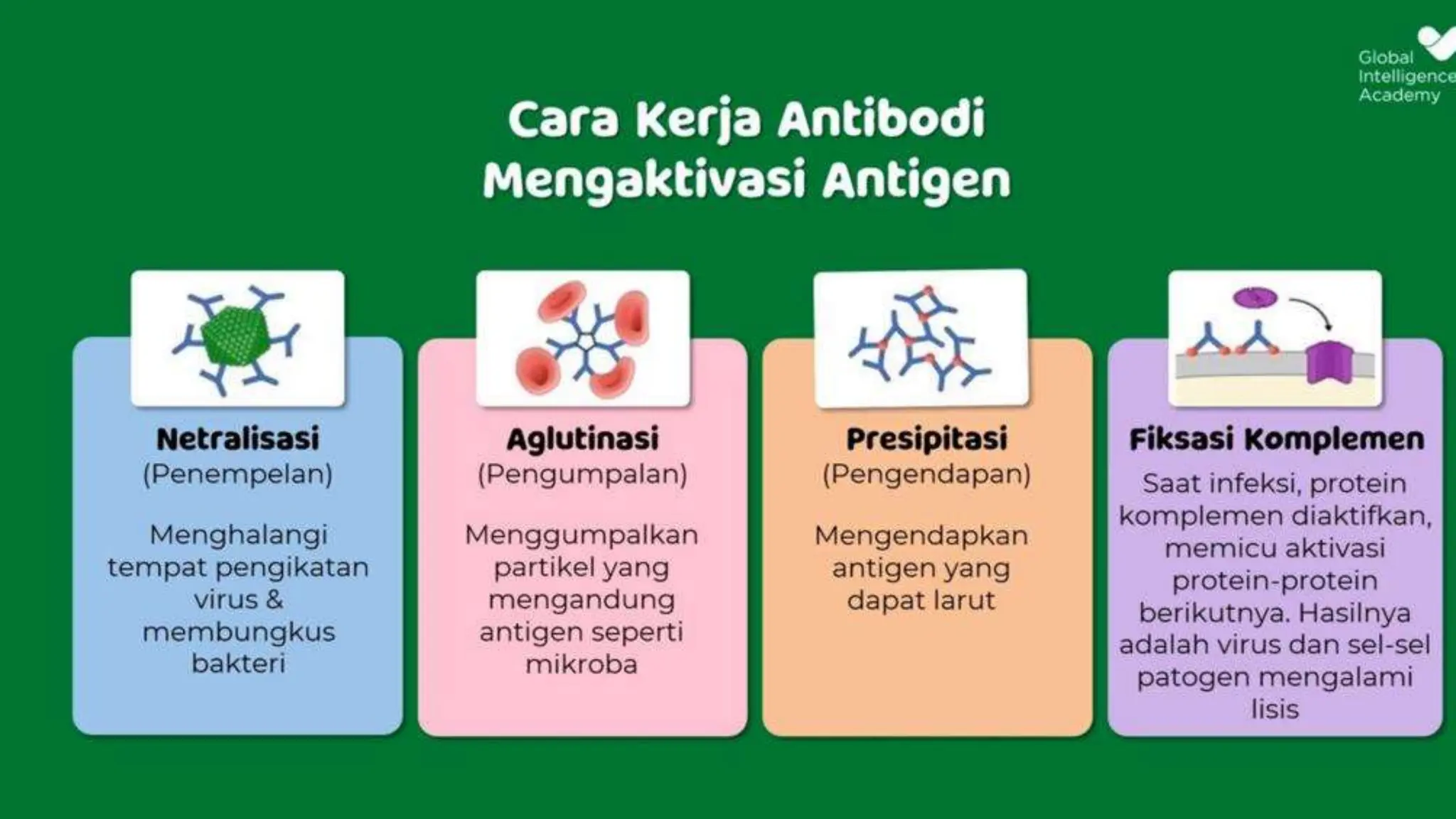 Global Intelligence Academy

Cara Kerja Antibodi Mengaktivasi Antigen

Netralisasi
(Penempelan)

Menghalangi tempat pengikatan virus & membungkus bakteri

Aglutinasi
(Pengumpalan)

Menggumpalkan partikel yang mengandung antigen seperti mikroba

Presipitasi
(Pengendapan)

Mengendapkan antigen yang dapat larut

Fiksasi Komplemen
Saat infeksi, protein komplemen diaktifkan, memicu aktivasi protein-protein berikutnya. Hasilnya adalah virus dan sel-sel patogen mengalami lisis